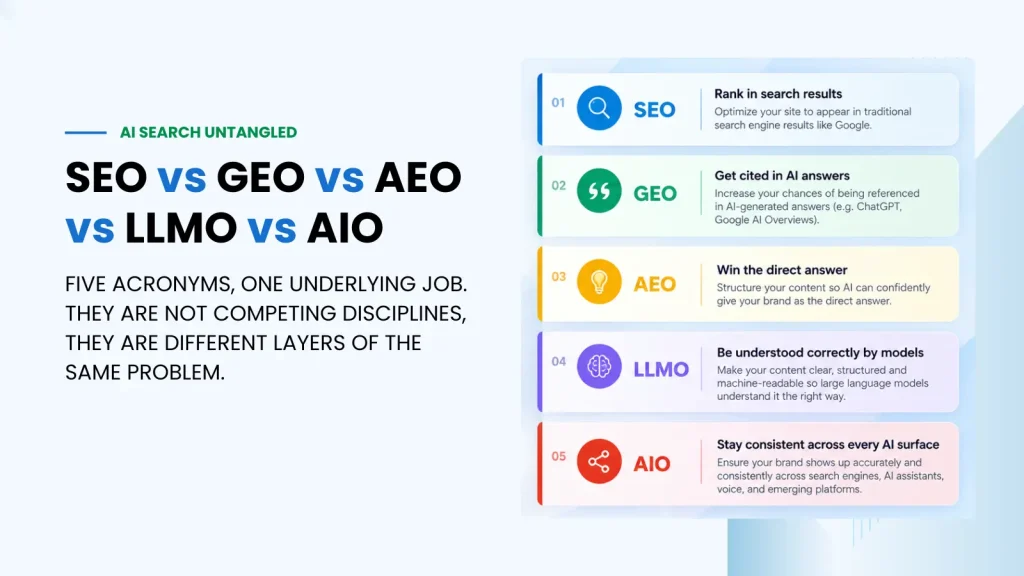 AI SEARCH UNTANGLED

SEO vs GEO vs AEO vs LLMO vs AIO

FIVE ACRONYMS, ONE UNDERLYING JOB. THEY ARE NOT COMPETING DISCIPLINES, THEY ARE DIFFERENT LAYERS OF THE SAME PROBLEM.

01 SEO
Rank in search results
Optimize your site to appear in traditional search engine results like Google.

02 GEO
Get cited in AI answers
Increase your chances of being referenced in AI-generated answers (e.g. ChatGPT, Google AI Overviews).

03 AEO
Win the direct answer
Structure your content so AI can confidently give your brand as the direct answer.

04 LLMO
Be understood correctly by models
Make your content clear, structured and machine-readable so large language models understand it the right way.

05 AIO
Stay consistent across every AI surface
Ensure your brand shows up accurately and consistently across search engines, AI assistants, voice, and emerging platforms.